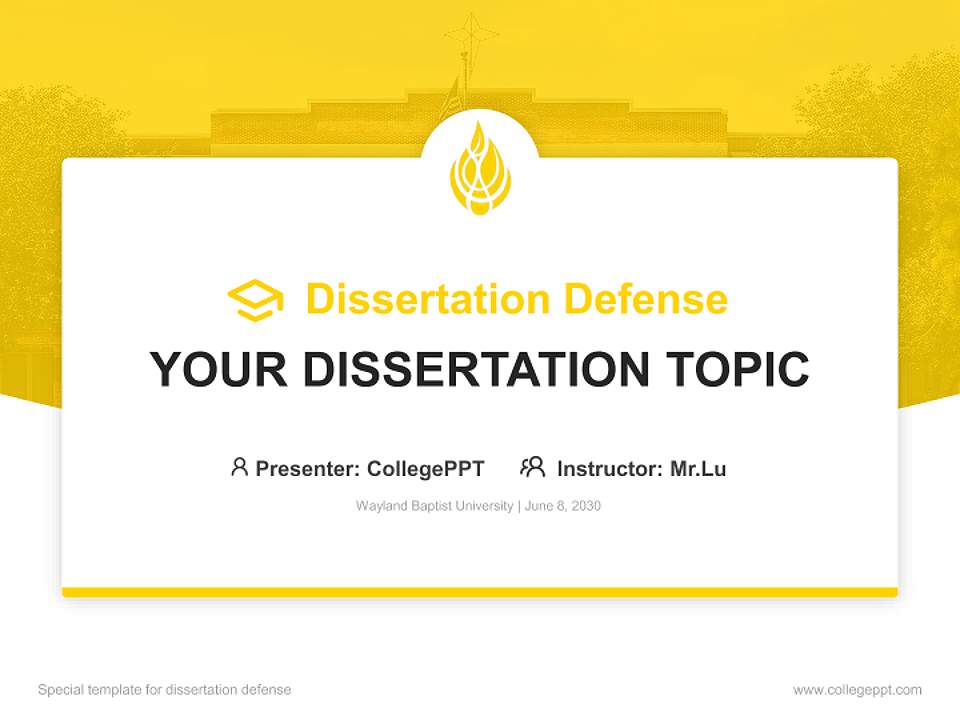 Dissertation Defense

YOUR DISSERTATION TOPIC

Presenter: CollegePPT Instructor: Mr.Lu

Wayland Baptist University | June 8, 2030

Special template for dissertation defense

www.collegeppt.com